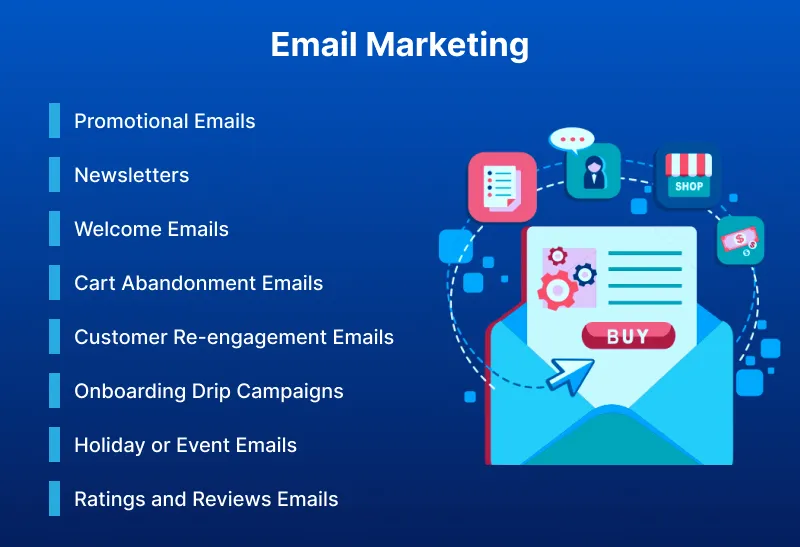 Email Marketing

Promotional Emails

Newsletters

Welcome Emails

Cart Abandonment Emails

Customer Re-engagement Emails

Onboarding Drip Campaigns

Holiday or Event Emails

Ratings and Reviews Emails

SHOP

BUY